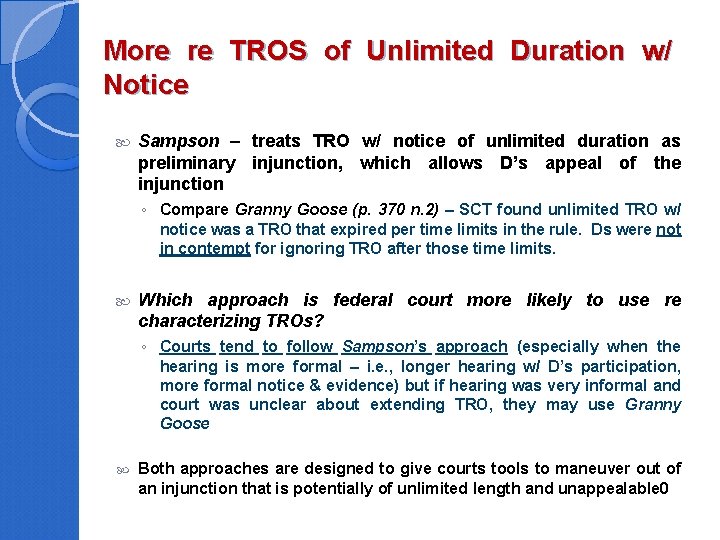 More re TROS of Unlimited Duration w/ Notice

Sampson – treats TRO w/ notice of unlimited duration as preliminary injunction, which allows D's appeal of the injunction

◦ Compare Granny Goose (p. 370 n.2) – SCT found unlimited TRO w/ notice was a TRO that expired per time limits in the rule. Ds were not in contempt for ignoring TRO after those time limits.

Which approach is federal court more likely to use re characterizing TROs?

◦ Courts tend to follow Sampson's approach (especially when the hearing is more formal – i.e., longer hearing w/ D's participation, more formal notice & evidence) but if hearing was very informal and court was unclear about extending TRO, they may use Granny Goose

Both approaches are designed to give courts tools to maneuver out of an injunction that is potentially of unlimited length and unappealable0